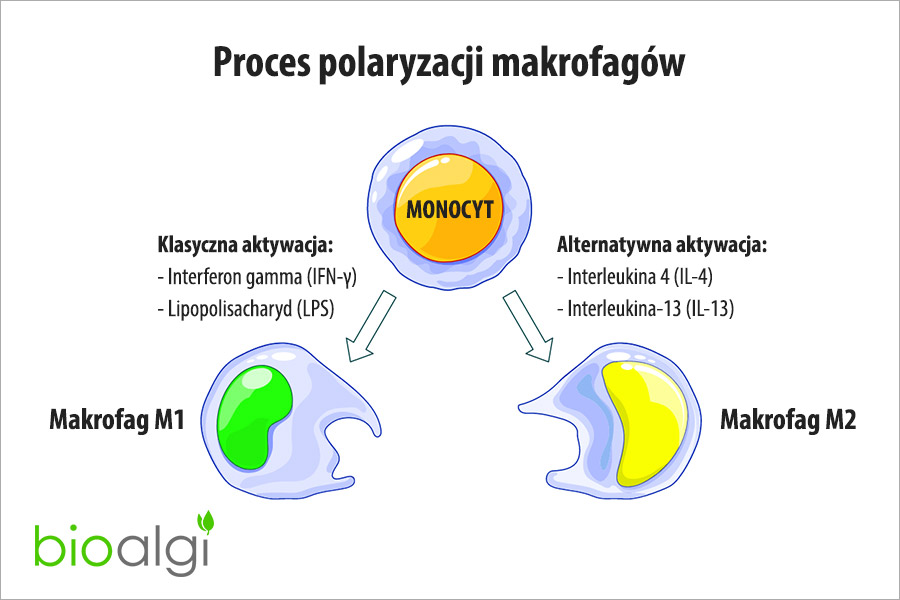 Proces polaryzacji makrofagów

MONOCYT

Klasyczna aktywacja:
- Interferon gamma (IFN-γ)
- Lipopolisacharyd (LPS)

Alternatywna aktywacja:
- Interleukina 4 (IL-4)
- Interleukina-13 (IL-13)

Makrofag M1

Makrofag M2

bioalgi